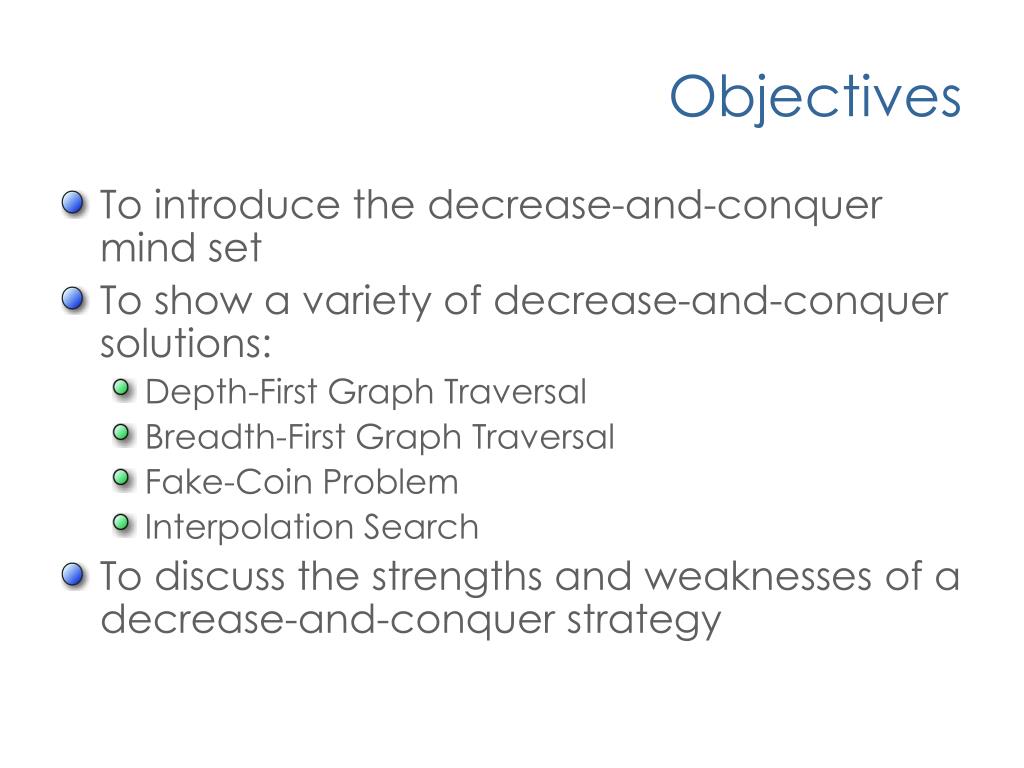 Objectives

To introduce the decrease-and-conquer mind set

To show a variety of decrease-and-conquer solutions:

Depth-First Graph Traversal

Breadth-First Graph Traversal

Fake-Coin Problem

Interpolation Search

To discuss the strengths and weaknesses of a decrease-and-conquer strategy